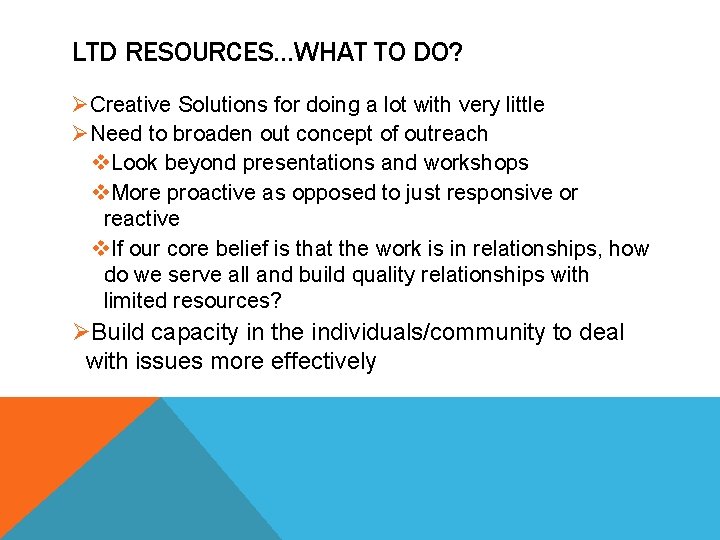 LTD RESOURCES…WHAT TO DO?

➢Creative Solutions for doing a lot with very little

➢Need to broaden out concept of outreach

❖Look beyond presentations and workshops

❖More proactive as opposed to just responsive or reactive

❖If our core belief is that the work is in relationships, how do we serve all and build quality relationships with limited resources?

➢Build capacity in the individuals/community to deal with issues more effectively